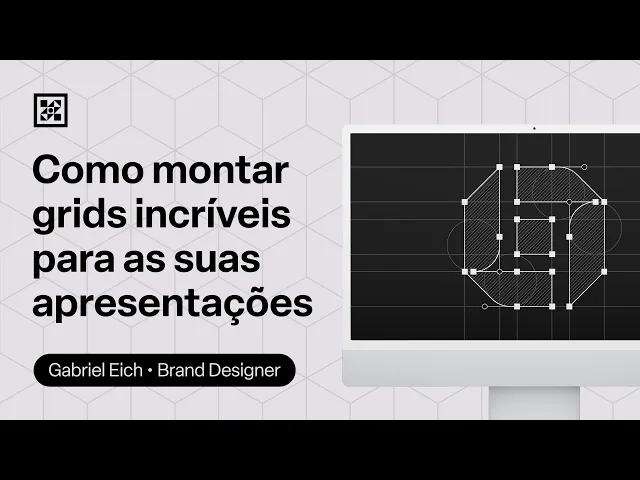 Como montar grids incríveis para as suas apresentações

Gabriel Eich • Brand Designer